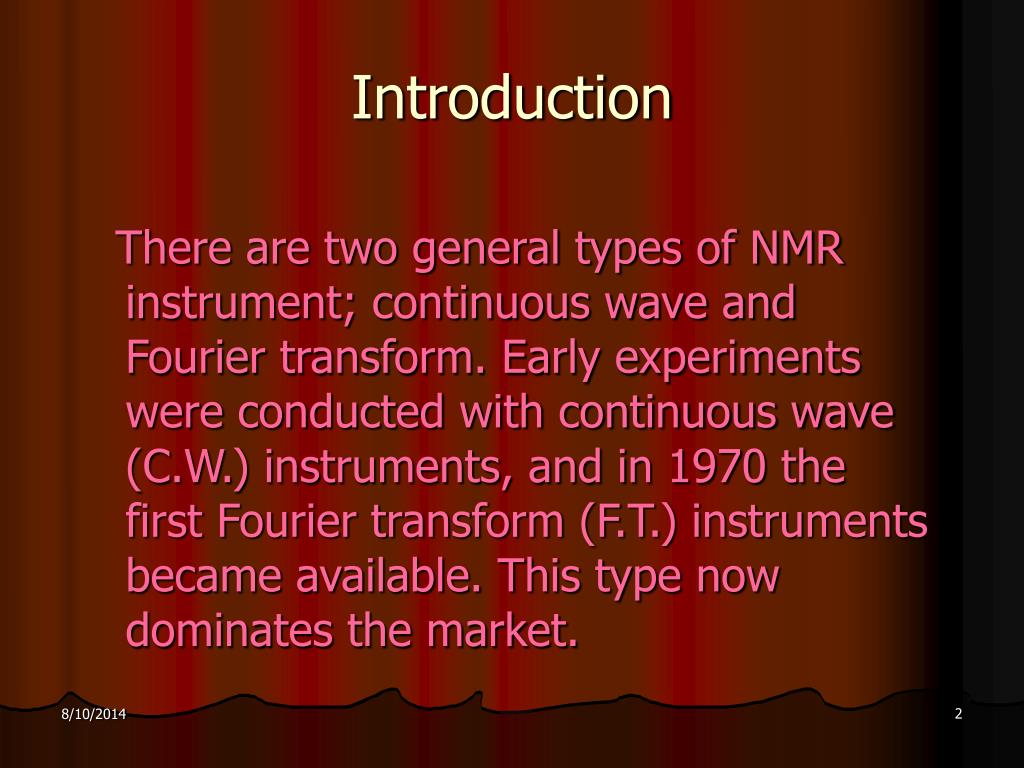 Introduction

There are two general types of NMR instrument; continuous wave and Fourier transform. Early experiments were conducted with continuous wave (C.W.) instruments, and in 1970 the first Fourier transform (F.T.) instruments became available. This type now dominates the market.

8/10/2014

2